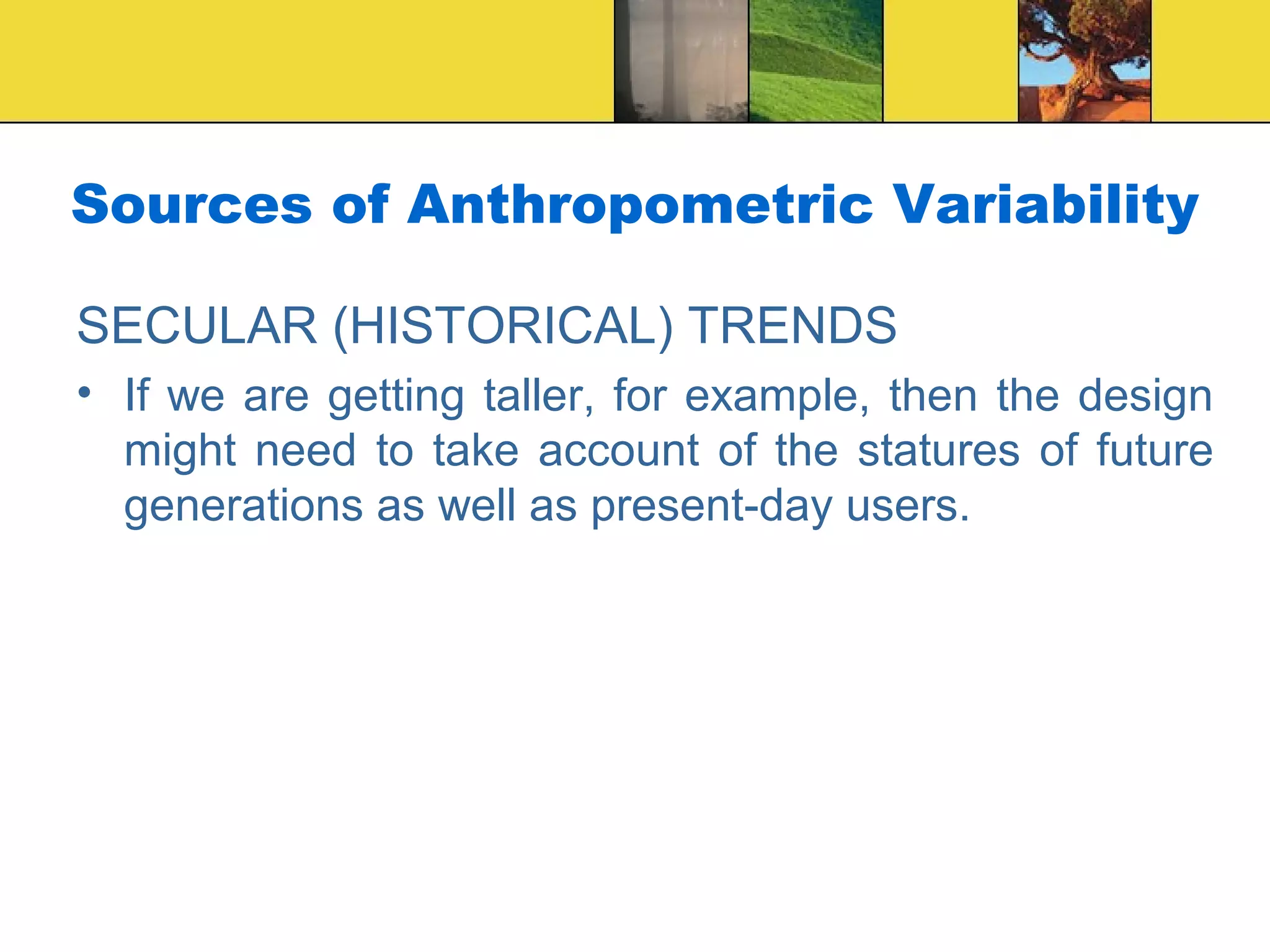 Sources of Anthropometric Variability

SECULAR (HISTORICAL) TRENDS

• If we are getting taller, for example, then the design might need to take account of the statures of future generations as well as present-day users.